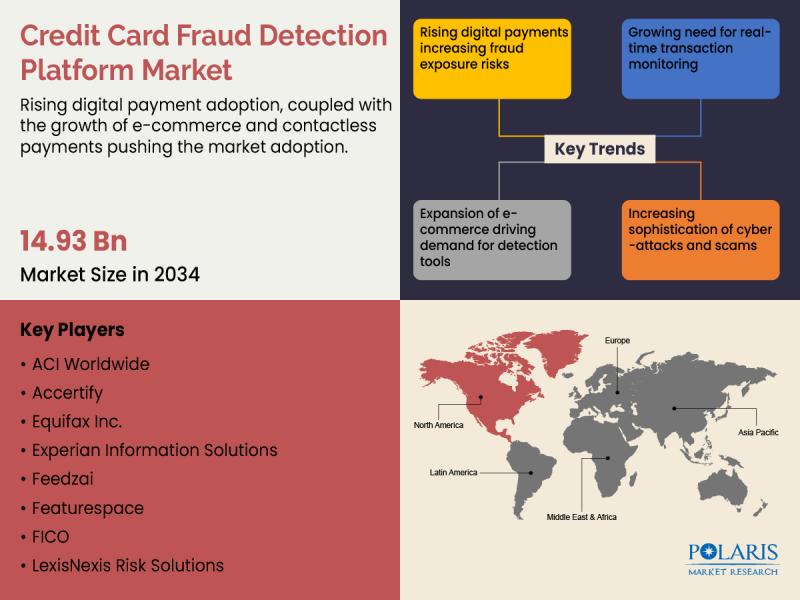 Credit Card Fraud Detection Platform Market

Rising digital payment adoption, coupled with the growth of e-commerce and contactless payments pushing the market adoption.

14.93 Bn

Market Size in 2034

Rising digital payments increasing fraud exposure risks

Growing need for real-time transaction monitoring

Key Trends

Expansion of e-commerce driving demand for detection tools

Increasing sophistication of cyber -attacks and scams

Key Players

• ACI Worldwide
• Accertify
• Equifax Inc.
• Experian Information Solutions
• Feedzai
• Featurespace
• FICO
• LexisNexis Risk Solutions

Europe

North America

Asia Pacific

Latin America

Middle East & Africa

POLARIS
MARKET RESEARCH